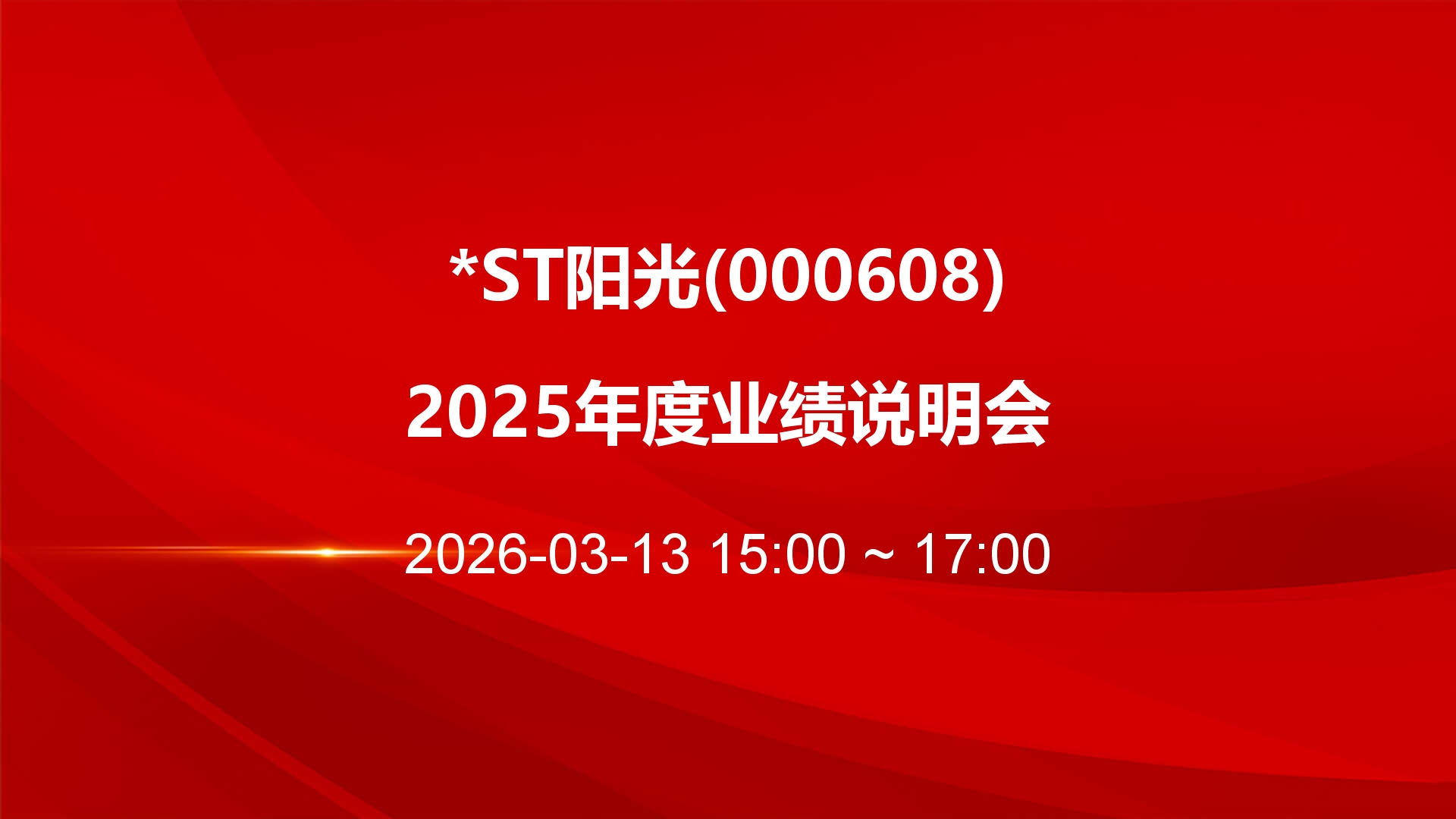 *ST阳光(000608)

2025年度业绩说明会

2026-03-13 15:00 ~ 17:00